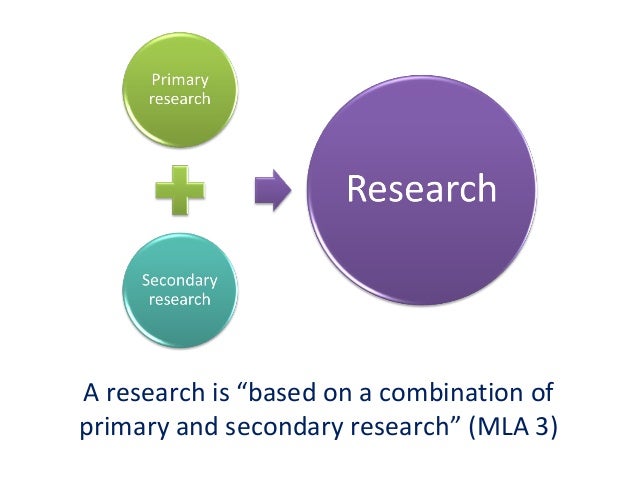 Primary research

Secondary research

Research

A research is “based on a combination of primary and secondary research” (MLA 3)